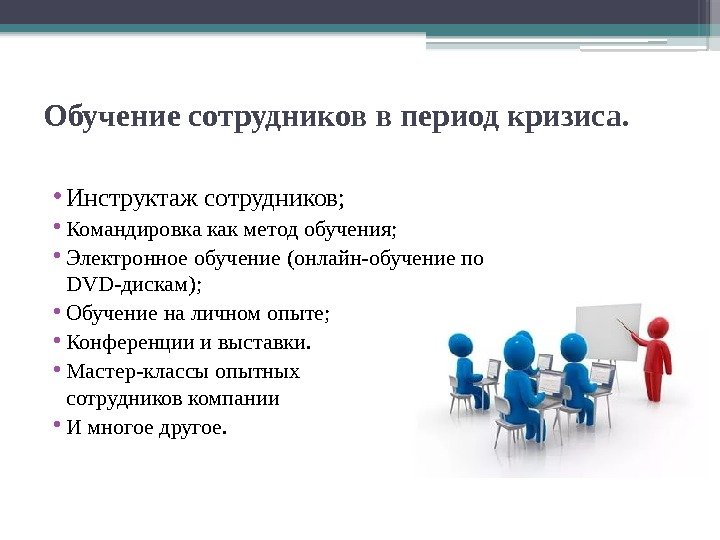 Обучение сотрудников в период кризиса.

• Инструктаж сотрудников;
• Командировка как метод обучения;
• Электронное обучение (онлайн-обучение по DVD-дискам);
• Обучение на личном опыте;
• Конференции и выставки.
• Мастер-классы опытных сотрудников компании
• И многое другое.